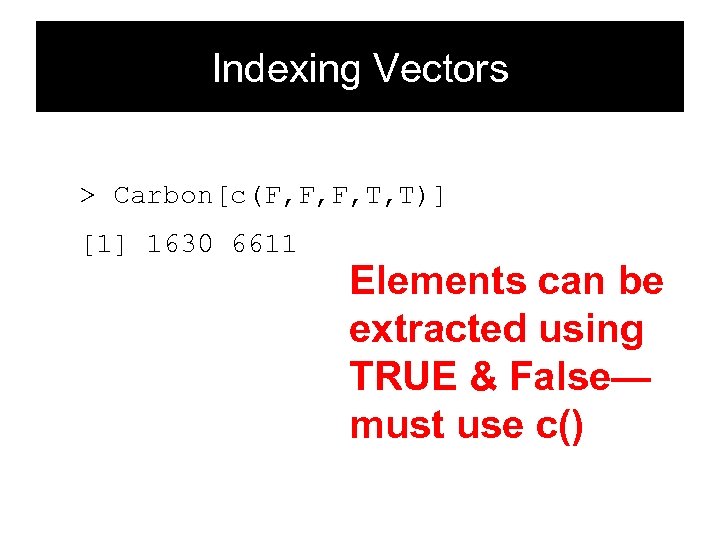 Indexing Vectors

> Carbon[c(F,F,F,T,T)]

[1] 1630 6611

Elements can be extracted using TRUE & False— must use c()